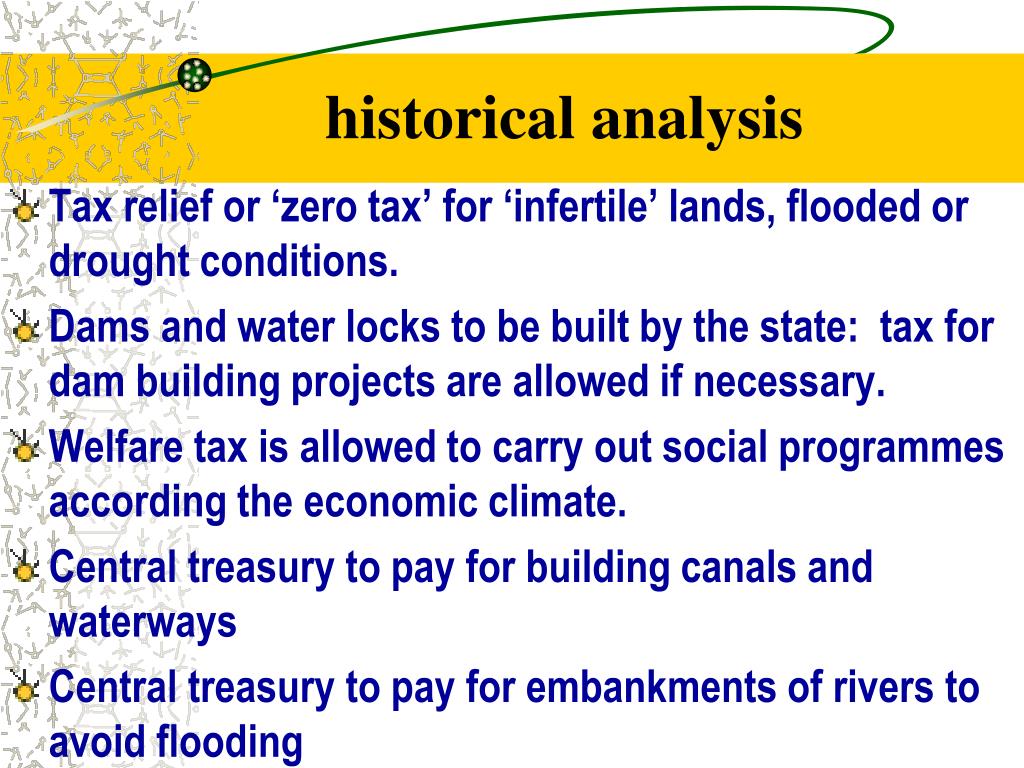 historical analysis

Tax relief or ‘zero tax’ for ‘infertile’ lands, flooded or drought conditions.

Dams and water locks to be built by the state: tax for dam building projects are allowed if necessary.

Welfare tax is allowed to carry out social programmes according the economic climate.

Central treasury to pay for building canals and waterways

Central treasury to pay for embankments of rivers to avoid flooding